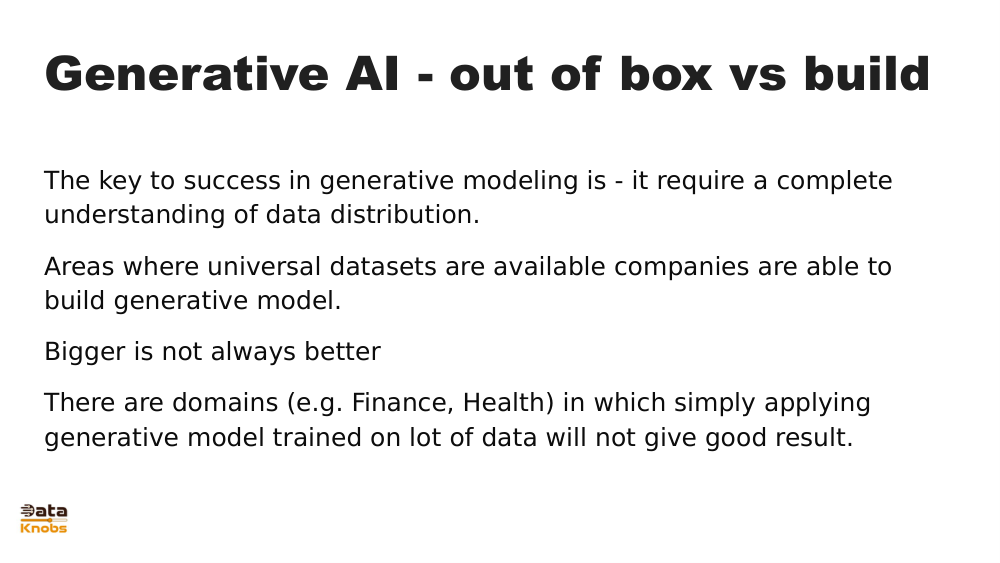 Generative AI - out of box vs build

The key to success in generative modeling is - it require a complete understanding of data distribution.

Areas where universal datasets are available companies are able to build generative model.

Bigger is not always better

There are domains (e.g. Finance, Health) in which simply applying generative model trained on lot of data will not give good result.

Data Knobs